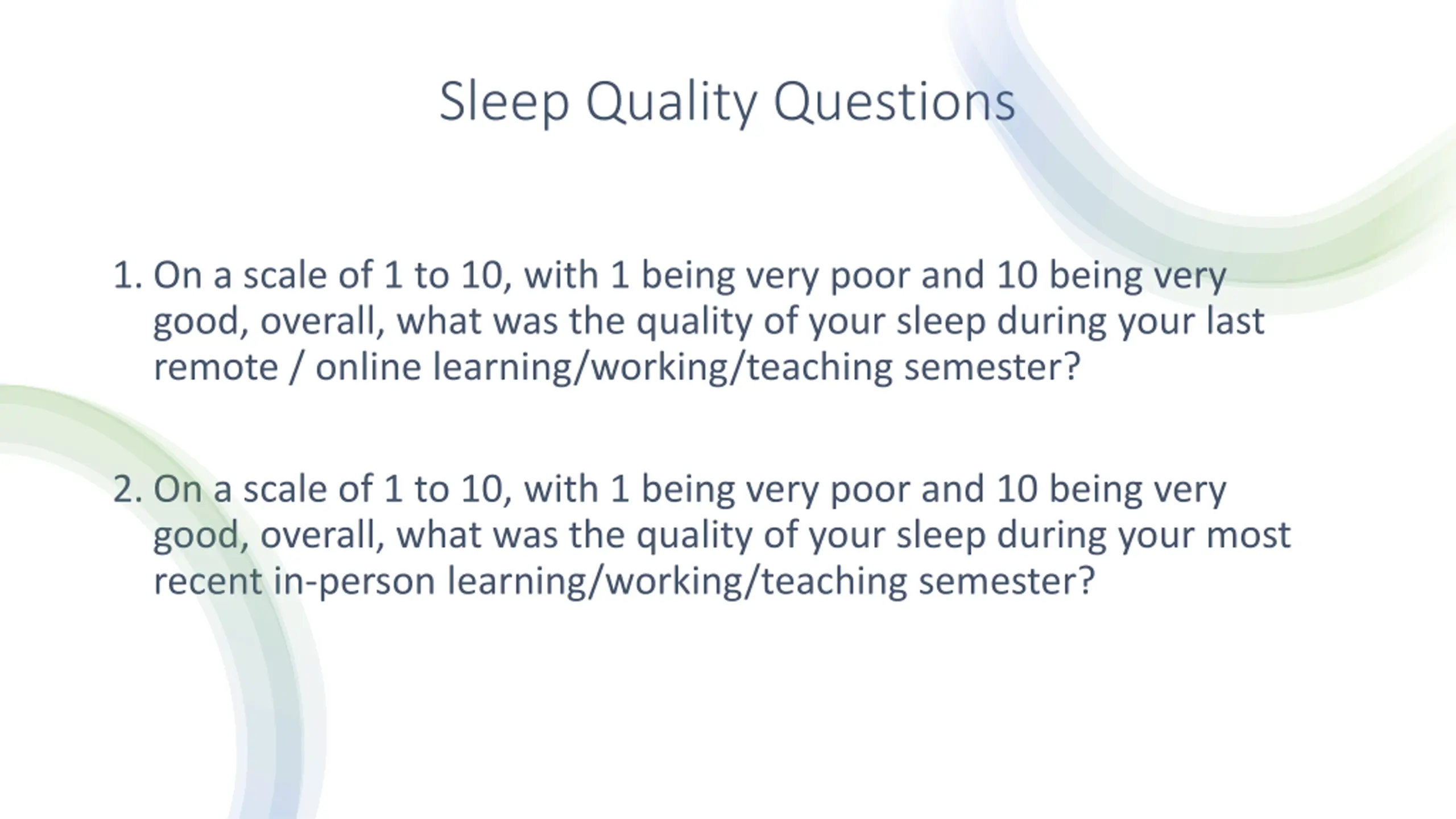 Sleep Quality Questions

1. On a scale of 1 to 10, with 1 being very poor and 10 being very good, overall, what was the quality of your sleep during your last remote / online learning/working/teaching semester?

2. On a scale of 1 to 10, with 1 being very poor and 10 being very good, overall, what was the quality of your sleep during your most recent in-person learning/working/teaching semester?